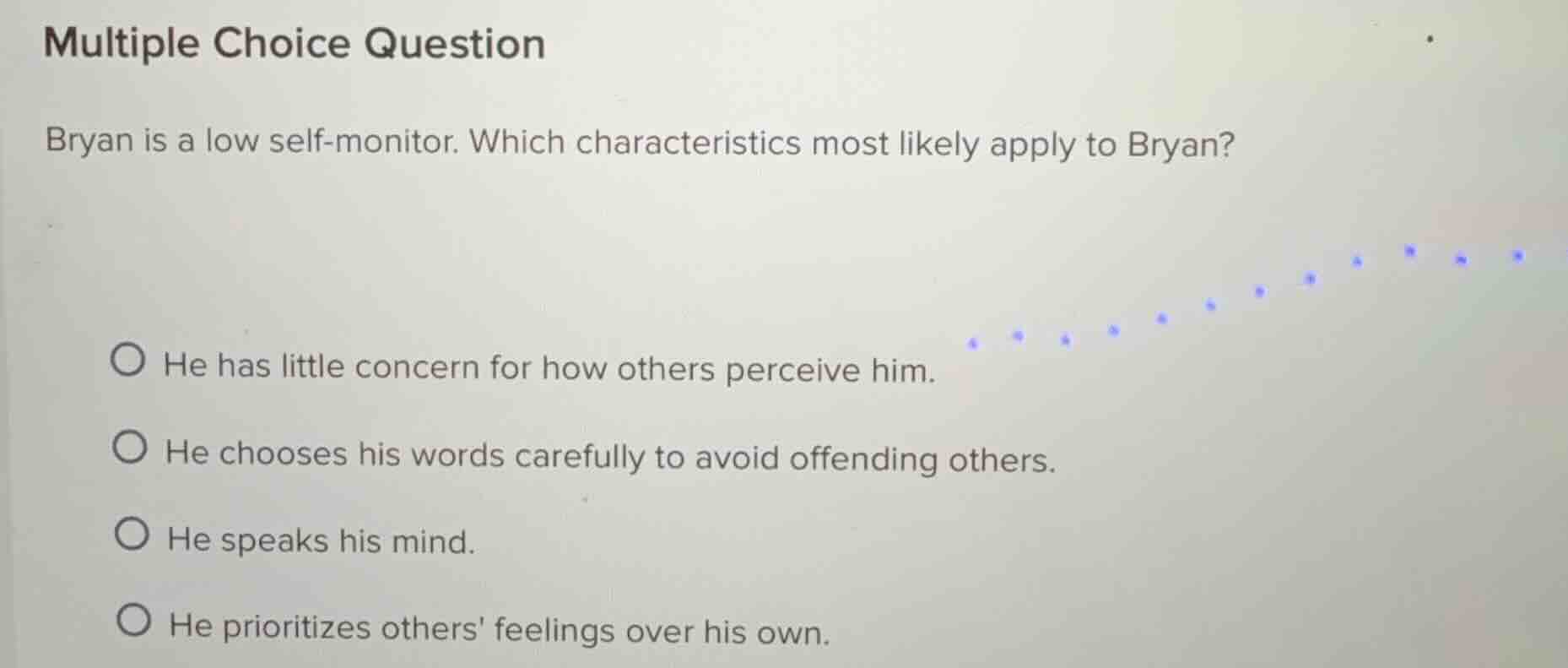 Multiple Choice Question

Bryan is a low self-monitor. Which characteristics most likely apply to Bryan?

He has little concern for how others perceive him.

He chooses his words carefully to avoid offending others.

He speaks his mind.

He prioritizes others' feelings over his own.